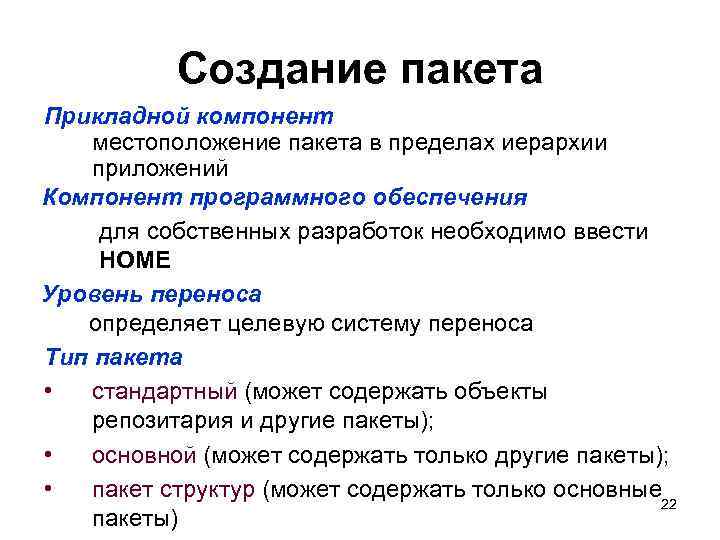 Создание пакета

Прикладной компонент

местоположение пакета в пределах иерархии приложений

Компонент программного обеспечения

для собственных разработок необходимо ввести HOME

Уровень переноса

определяет целевую систему переноса

Тип пакета

• стандартный (может содержать объекты репозитария и другие пакеты);

• основной (может содержать только другие пакеты);

• пакет структур (может содержать только основные пакеты)

22